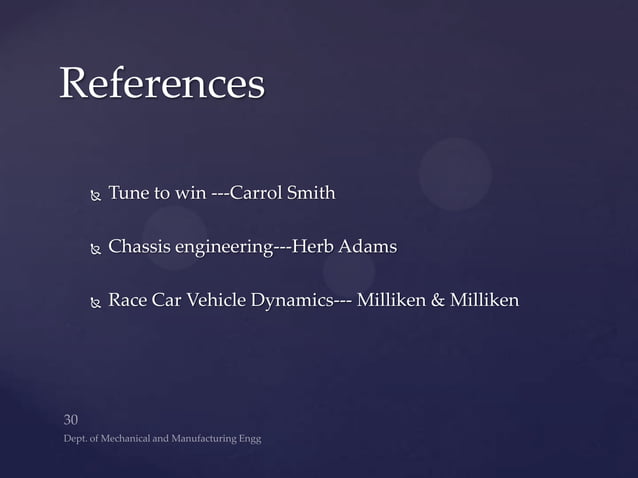 References

Tune to win ---Carrol Smith

Chassis engineering---Herb Adams

Race Car Vehicle Dynamics--- Milliken & Milliken

30

Dept. of Mechanical and Manufacturing Engg